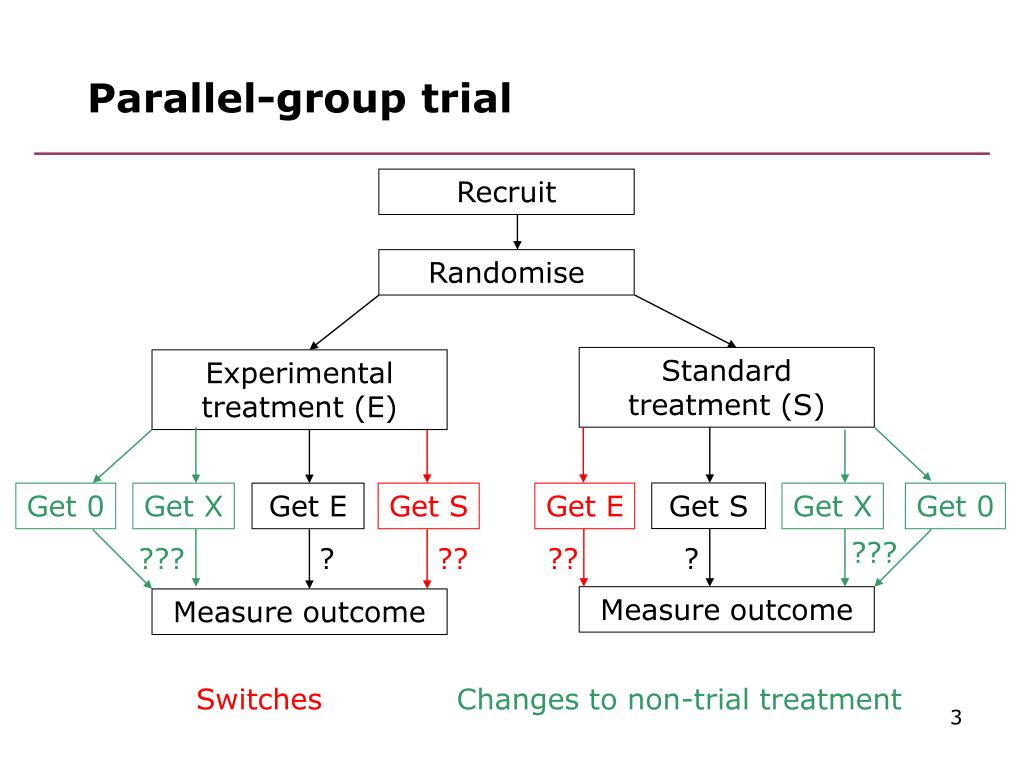 Parallel-group trial

Recruit

Randomise

Experimental treatment (E)

Standard treatment (S)

Get 0

Get X

Get E

Get S

Get E

Get S

Get X

Get 0

???

?

??

??

?

???

Measure outcome

Measure outcome

Switches

Changes to non-trial treatment

3